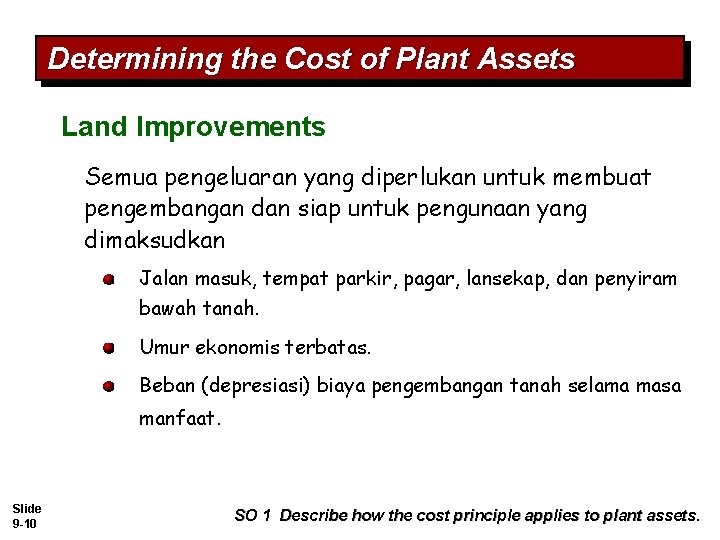 Determining the Cost of Plant Assets

Land Improvements

Semua pengeluaran yang diperlukan untuk membuat pengembangan dan siap untuk pengunaan yang dimaksudkan

- Jalan masuk, tempat parkir, pagar, lansekap, dan penyiram bawah tanah.
- Umur ekonomis terbatas.
- Beban (depresiasi) biaya pengembangan tanah selama masa manfaat.

Slide 9-10

SO 1 Describe how the cost principle applies to plant assets.